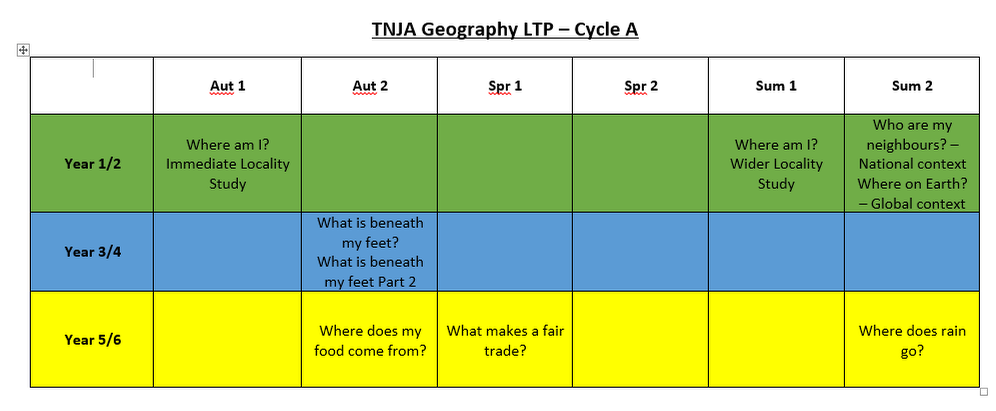 TNJA Geography LTP – Cycle A

| | Aut 1 | Aut 2 | Spr 1 | Spr 2 | Sum 1 | Sum 2 |
|---|---|---|---|---|---|---|
| Year 1/2 | Where am I? Immediate Locality Study | | | | Where am I? Wider Locality Study | Who are my neighbours? – National context Where on Earth? – Global context |
| Year 3/4 | | What is beneath my feet? What is beneath my feet Part 2 | | | | |
| Year 5/6 | | Where does my food come from? | What makes a fair trade? | | | Where does rain go? |